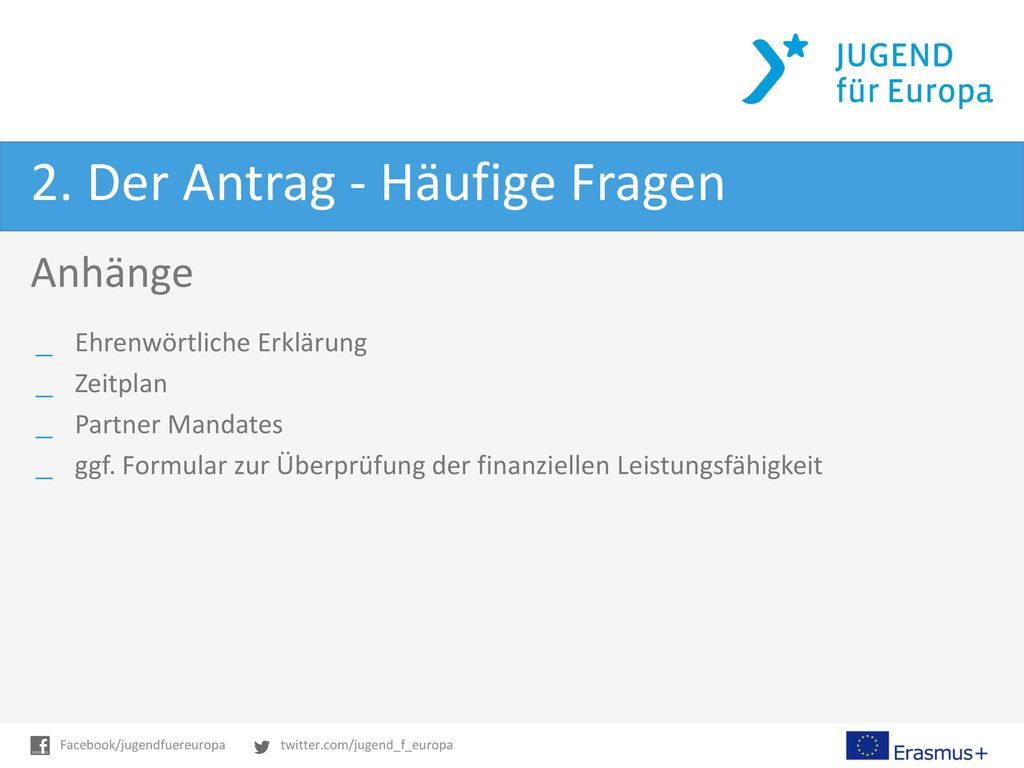 JUGEND für Europa

2. Der Antrag - Häufige Fragen

Anhänge

_ Ehrenwörtliche Erklärung
_ Zeitplan
_ Partner Mandates
_ ggf. Formular zur Überprüfung der finanziellen Leistungsfähigkeit

Facebook/jugendfuereuropa twitter.com/jugend_f_europa

Erasmus+